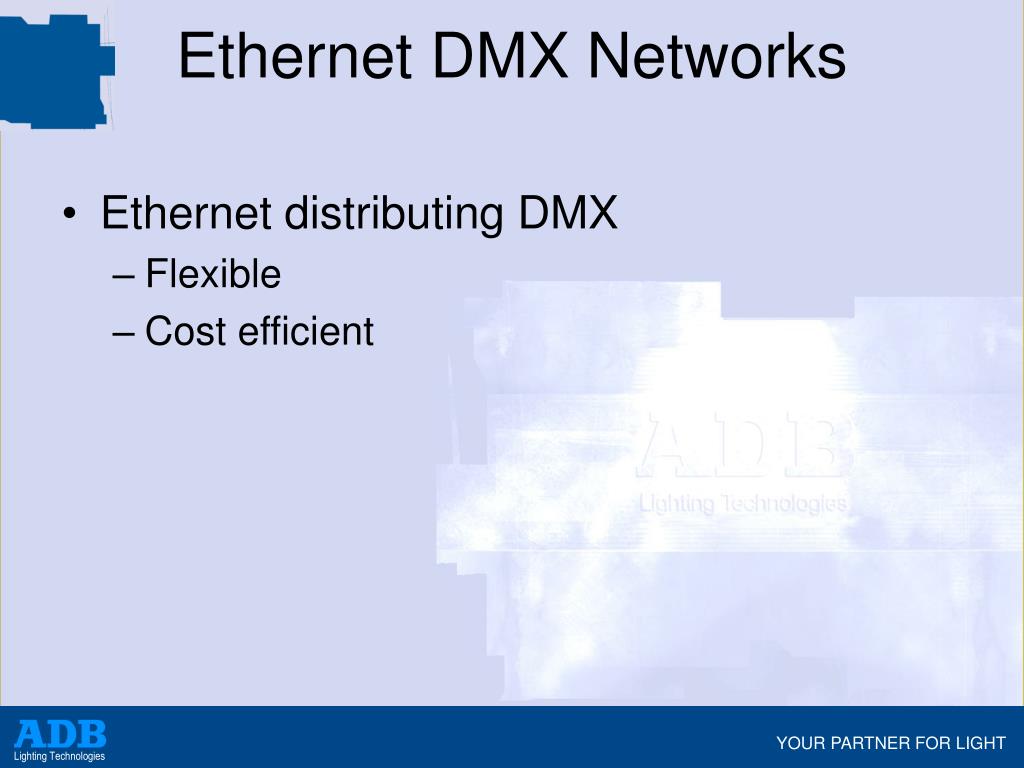 Ethernet DMX Networks

• Ethernet distributing DMX
– Flexible
– Cost efficient

ADB
Lighting Technologies

ADB
Lighting Technologies

YOUR PARTNER FOR LIGHT